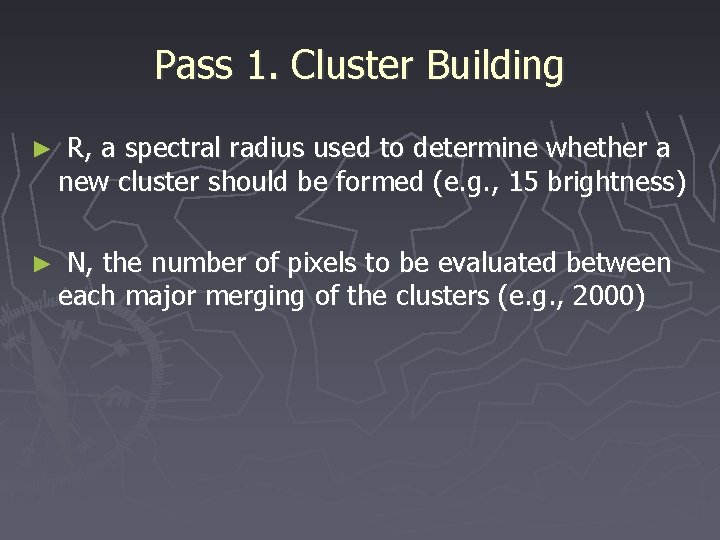 Pass 1. Cluster Building

► R, a spectral radius used to determine whether a new cluster should be formed (e.g., 15 brightness)

► N, the number of pixels to be evaluated between each major merging of the clusters (e.g., 2000)